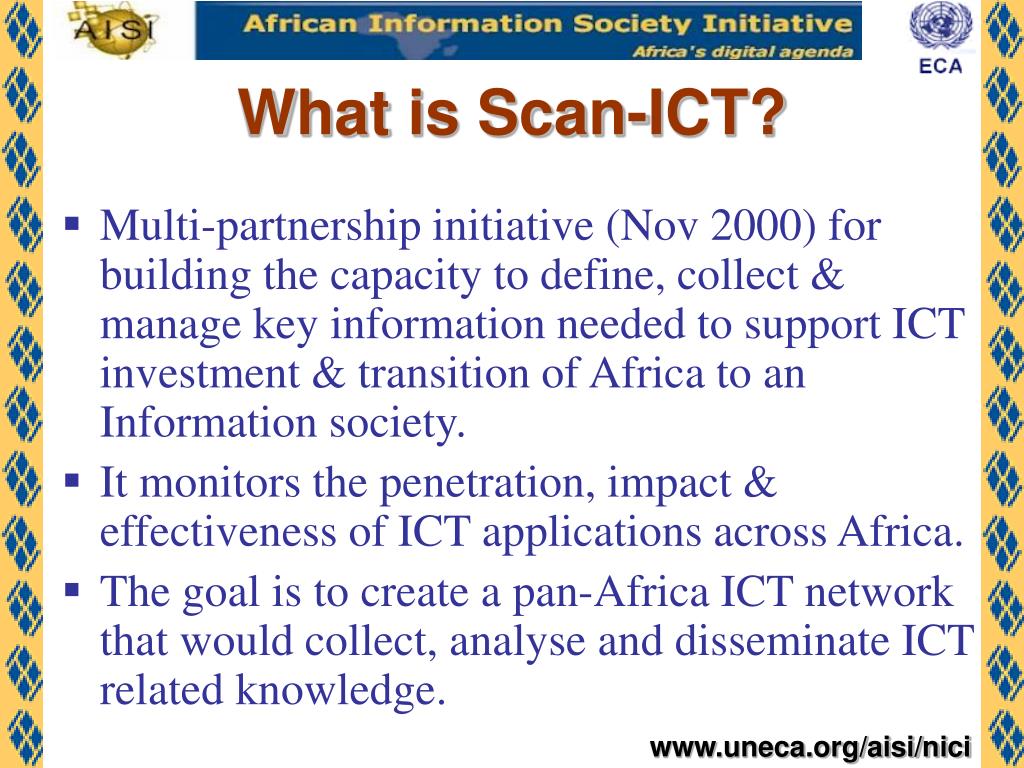 AISI

African Information Society Initiative

Africa's digital agenda

ECA

What is Scan-ICT?

▪ Multi-partnership initiative (Nov 2000) for building the capacity to define, collect & manage key information needed to support ICT investment & transition of Africa to an Information society.

▪ It monitors the penetration, impact & effectiveness of ICT applications across Africa.

▪ The goal is to create a pan-Africa ICT network that would collect, analyse and disseminate ICT related knowledge.

www.uneca.org/aisi/nici